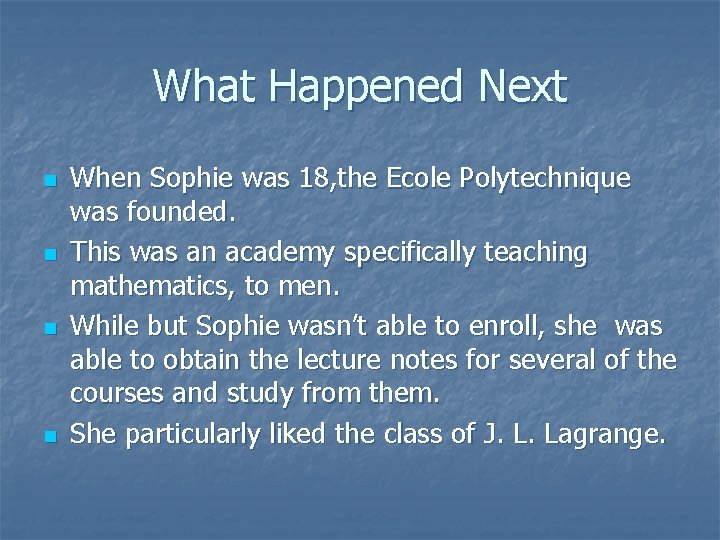 What Happened Next

When Sophie was 18,the Ecole Polytechnique was founded.

This was an academy specifically teaching mathematics, to men.

While but Sophie wasn't able to enroll, she was able to obtain the lecture notes for several of the courses and study from them.

She particularly liked the class of J. L. Lagrange.